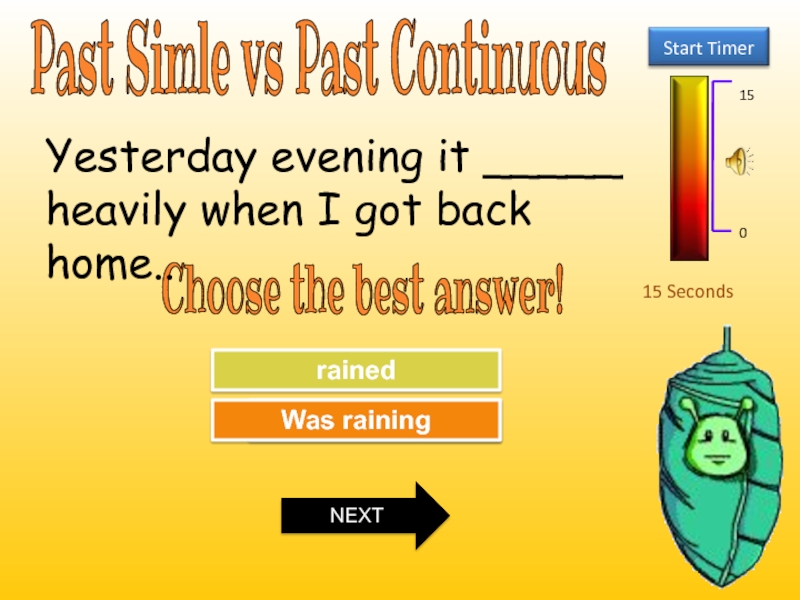 Past Simle vs Past Continuous

Start Timer

15

0

15 Seconds

Yesterday evening it ______ heavily when I got back home..

Choose the best answer!

rained

Was raining

NEXT